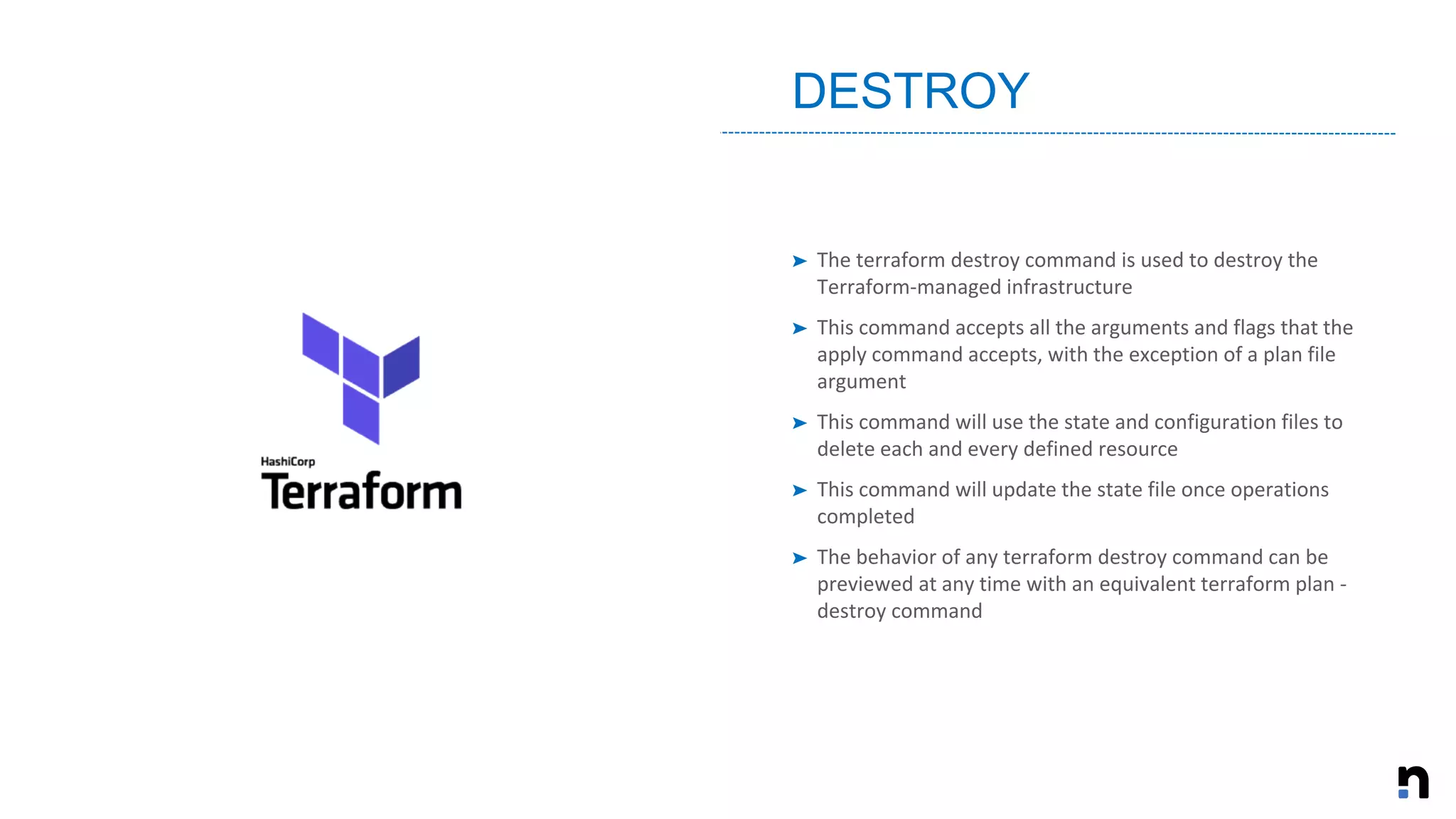 HashiCorp
Terraform

DESTROY

➤ The terraform destroy command is used to destroy the Terraform-managed infrastructure

➤ This command accepts all the arguments and flags that the apply command accepts, with the exception of a plan file argument

➤ This command will use the state and configuration files to delete each and every defined resource

➤ This command will update the state file once operations completed

➤ The behavior of any terraform destroy command can be previewed at any time with an equivalent terraform plan -destroy command

n